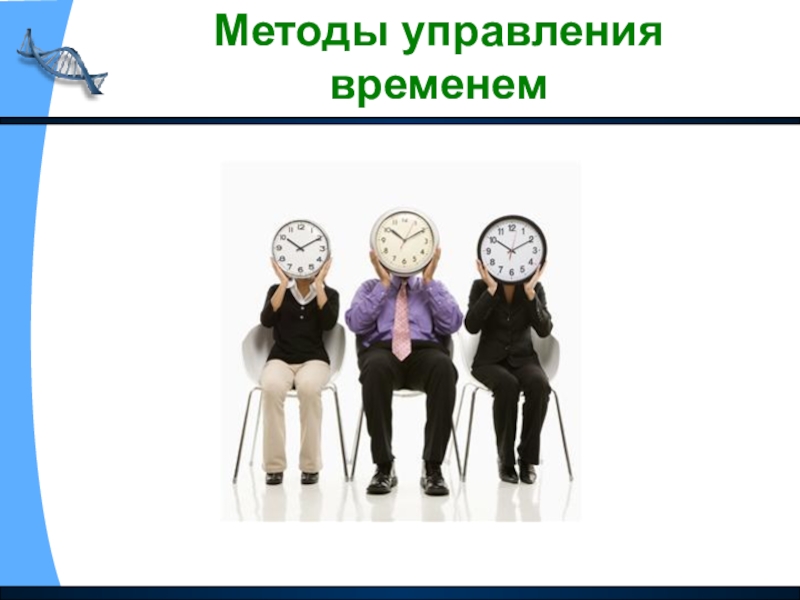 Методы управления временем